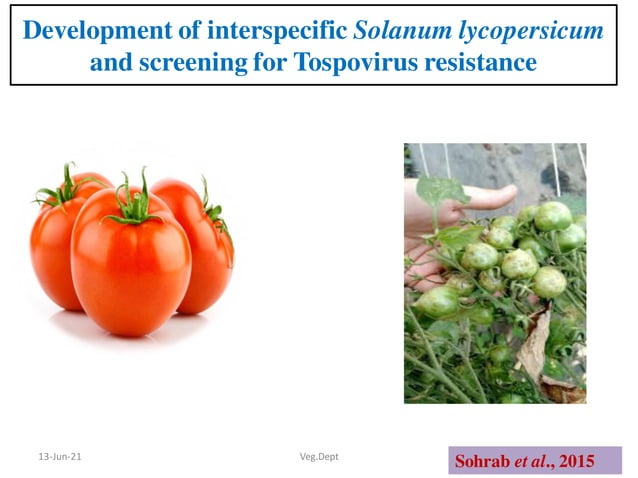 Development of interspecific Solanum lycopersicum and screening for Tospovirus resistance

13-Jun-21

Veg.Dept

Sohrab et al., 2015